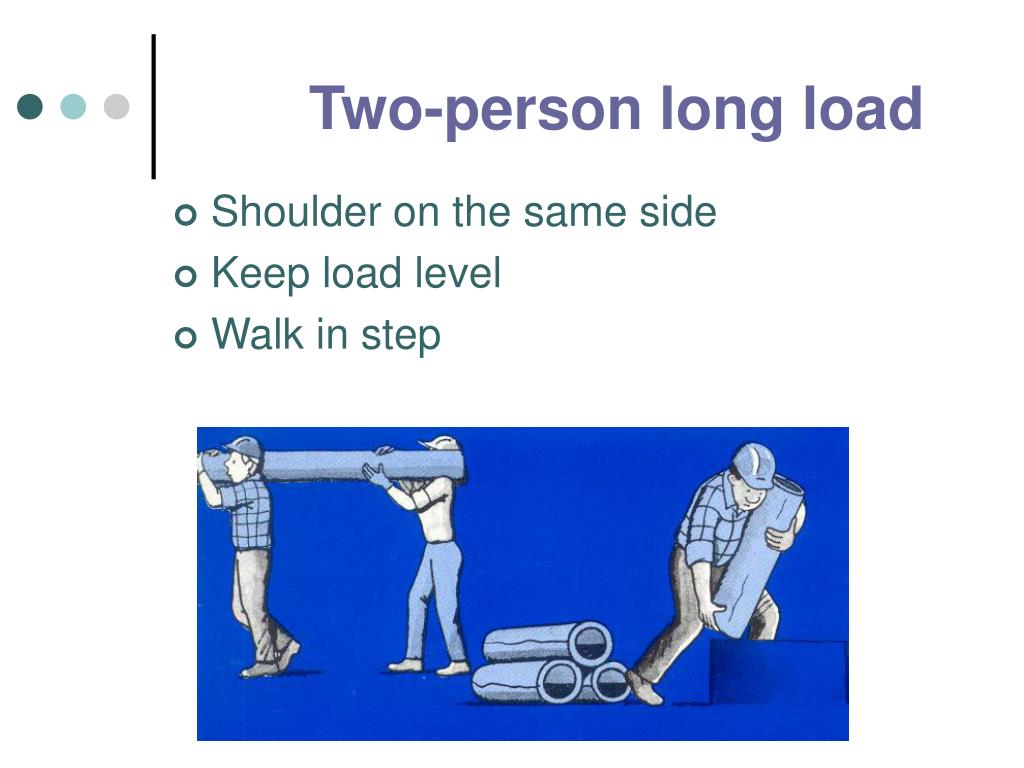 Two-person long load

Shoulder on the same side
Keep load level
Walk in step